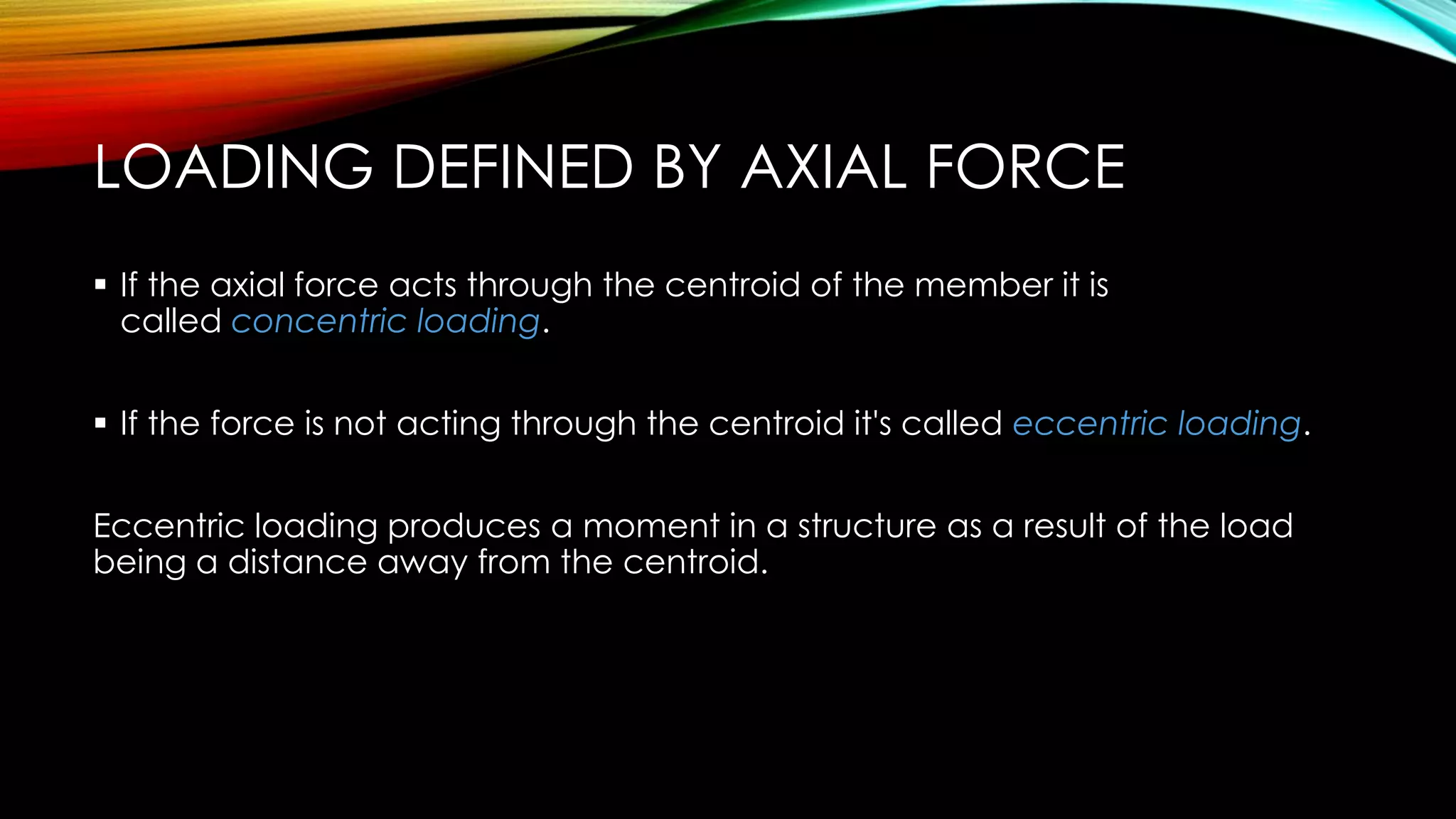 LOADING DEFINED BY AXIAL FORCE

▪ If the axial force acts through the centroid of the member it is called concentric loading.

▪ If the force is not acting through the centroid it's called eccentric loading.

Eccentric loading produces a moment in a structure as a result of the load being a distance away from the centroid.